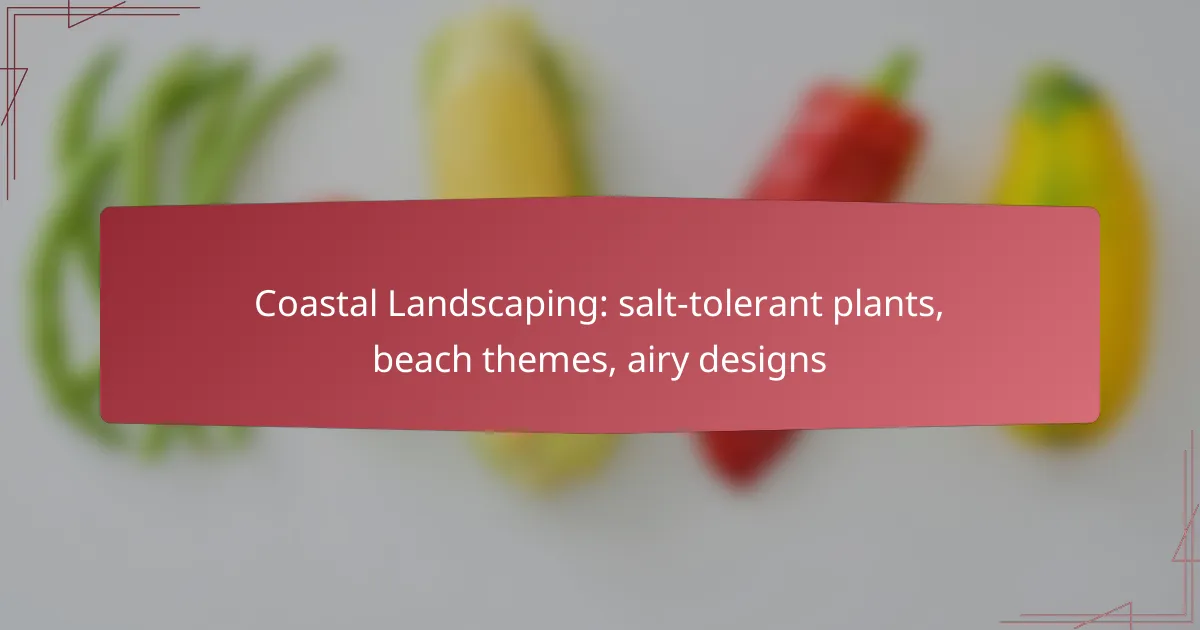 Coastal Landscaping: salt-tolerant plants, beach themes, airy designs